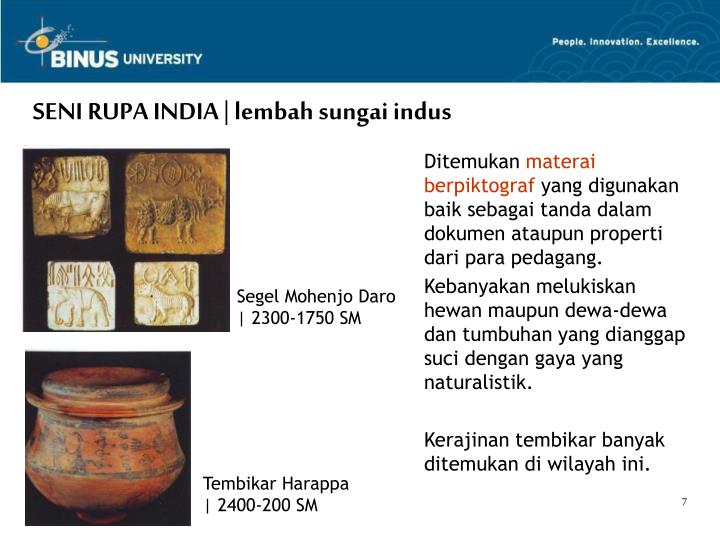 BINUS UNIVERSITY

People. Innovation. Excellence.

SENI RUPA INDIA | lembah sungai indus

Segel Mohenjo Daro | 2300-1750 SM

Tembikar Harappa | 2400-200 SM

Ditemukan materai berpiktograf yang digunakan baik sebagai tanda dalam dokumen ataupun properti dari para pedagang.

Kebanyakan melukiskan hewan maupun dewa-dewa dan tumbuhan yang dianggap suci dengan gaya yang naturalistik.

Kerajinan tembikar banyak ditemukan di wilayah ini.

7